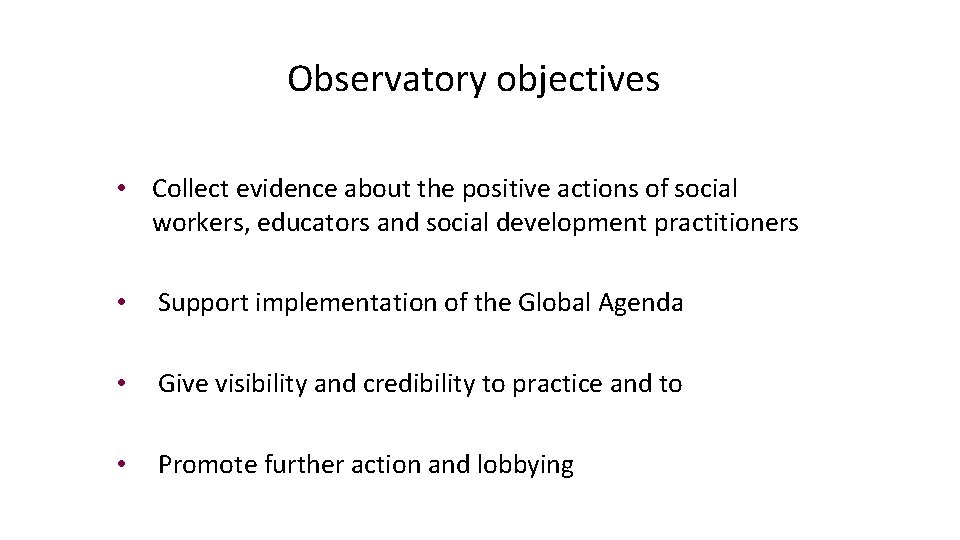 Observatory objectives

• Collect evidence about the positive actions of social workers, educators and social development practitioners

• Support implementation of the Global Agenda

• Give visibility and credibility to practice and to

• Promote further action and lobbying